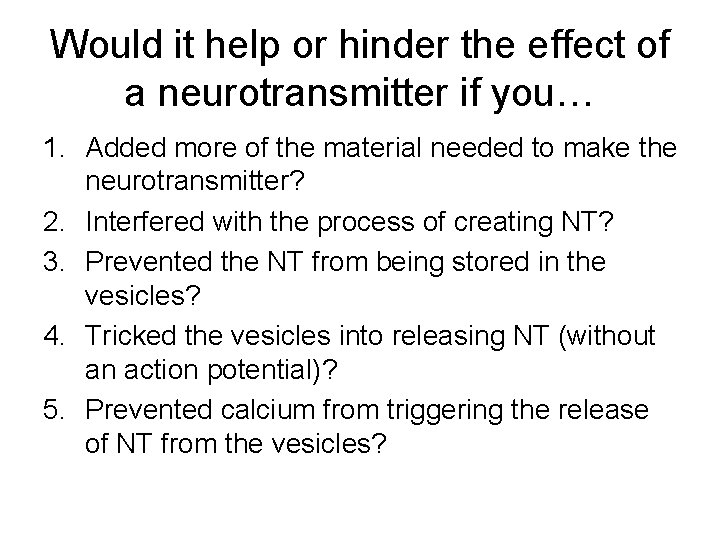 Would it help or hinder the effect of a neurotransmitter if you…

1. Added more of the material needed to make the neurotransmitter?
2. Interfered with the process of creating NT?
3. Prevented the NT from being stored in the vesicles?
4. Tricked the vesicles into releasing NT (without an action potential)?
5. Prevented calcium from triggering the release of NT from the vesicles?